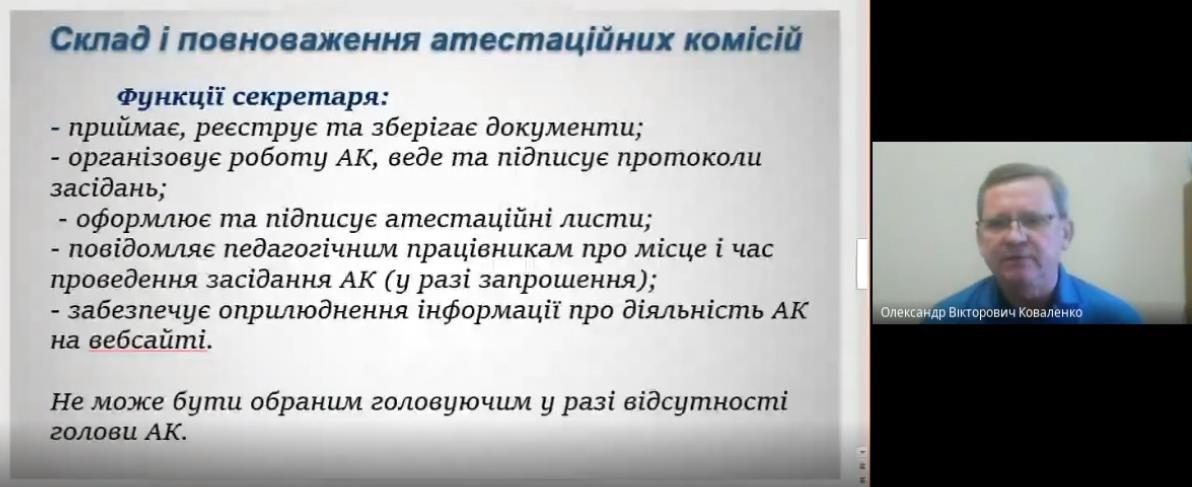 Склад і повноваження атестаційних комісій

Функції секретаря:
- приймає, реєструє та зберігає документи;
- організовує роботу АК, веде та підписує протоколи засідань;
- оформлює та підписує атестаційні листи;
- повідомляє педагогічним працівникам про місце і час проведення засідання АК (у разі запрошення);
- забезпечує оприлюднення інформації про діяльність АК на вебсайті.

Не може бути обраним головуючим у разі відсутності голови АК.

Олександр Вікторович Коваленко